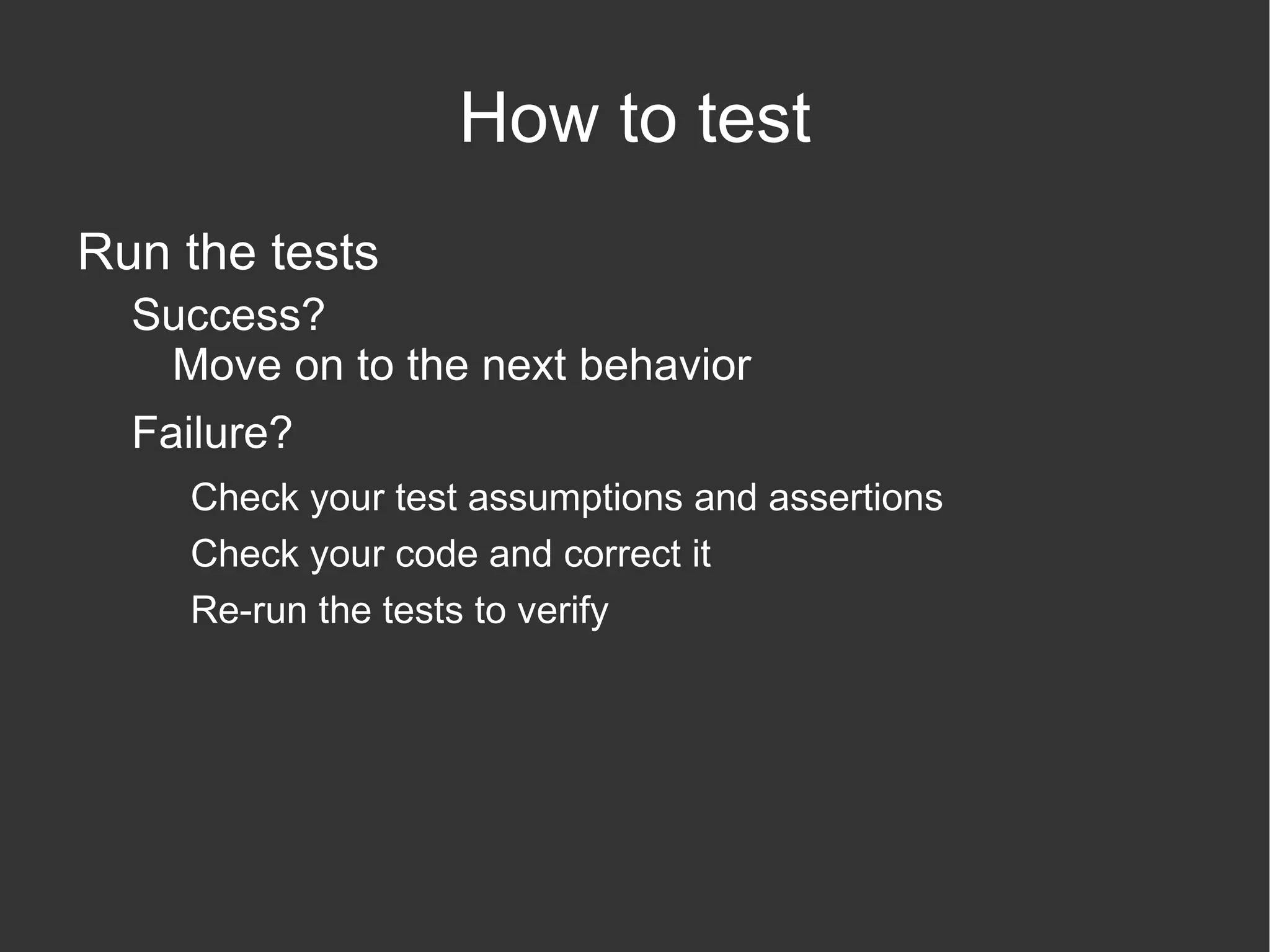 How to test

Run the tests

Success?

Move on to the next behavior

Failure?

Check your test assumptions and assertions

Check your code and correct it

Re-run the tests to verify